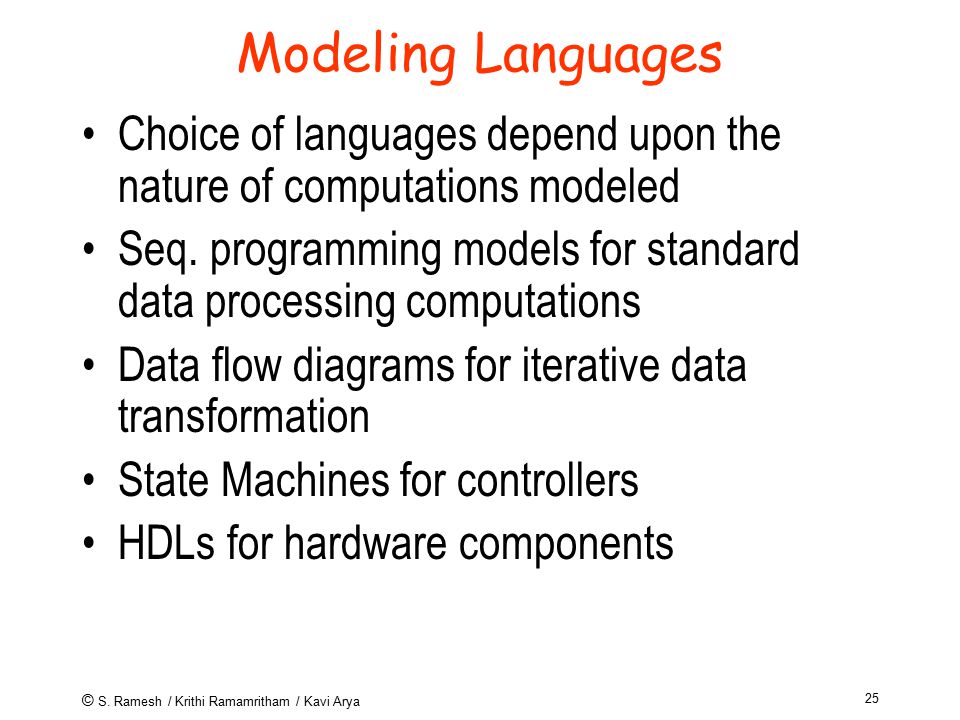 Modeling Languages

• Choice of languages depend upon the nature of computations modeled
• Seq. programming models for standard data processing computations
• Data flow diagrams for iterative data transformation
• State Machines for controllers
• HDLs for hardware components

© S. Ramesh / Krithi Ramamritham / Kavi Arya

25